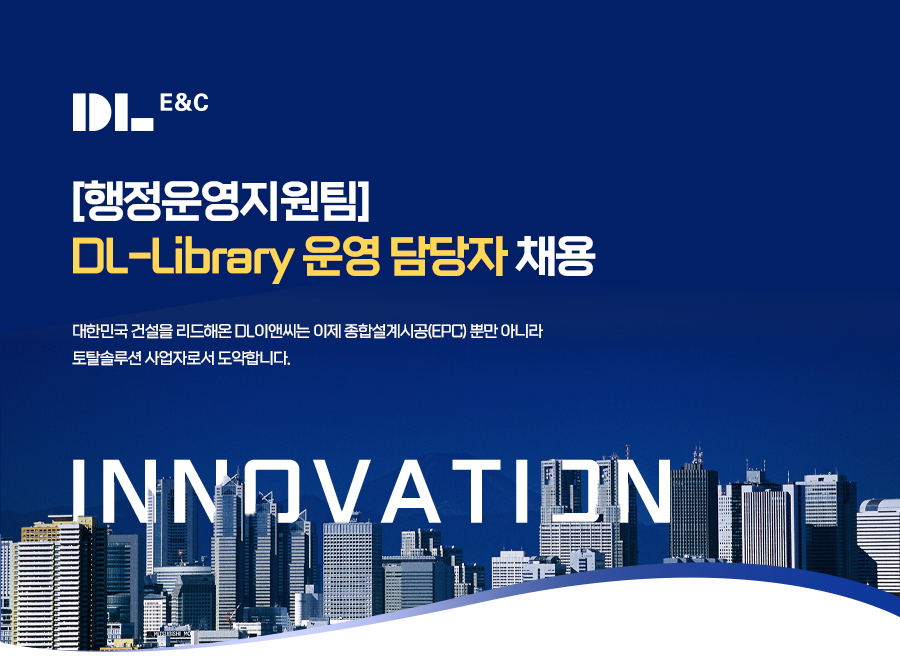 DL E&C

[행정운영지원팀]
DL-Library 운영 담당자 채용

대한민국 건설을 리드해온 DL이앤씨는 이제 종합설계시공(EPC) 뿐만 아니라 토탈솔루션 사업자로서 도약합니다.

INNOVATION